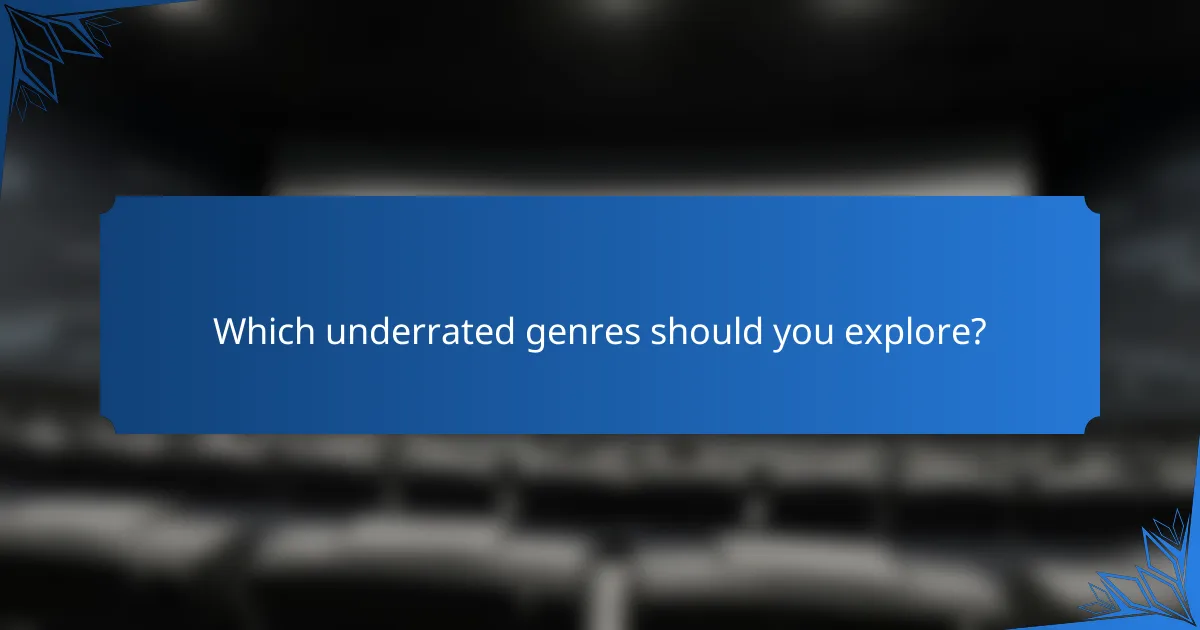 Which underrated genres should you explore?